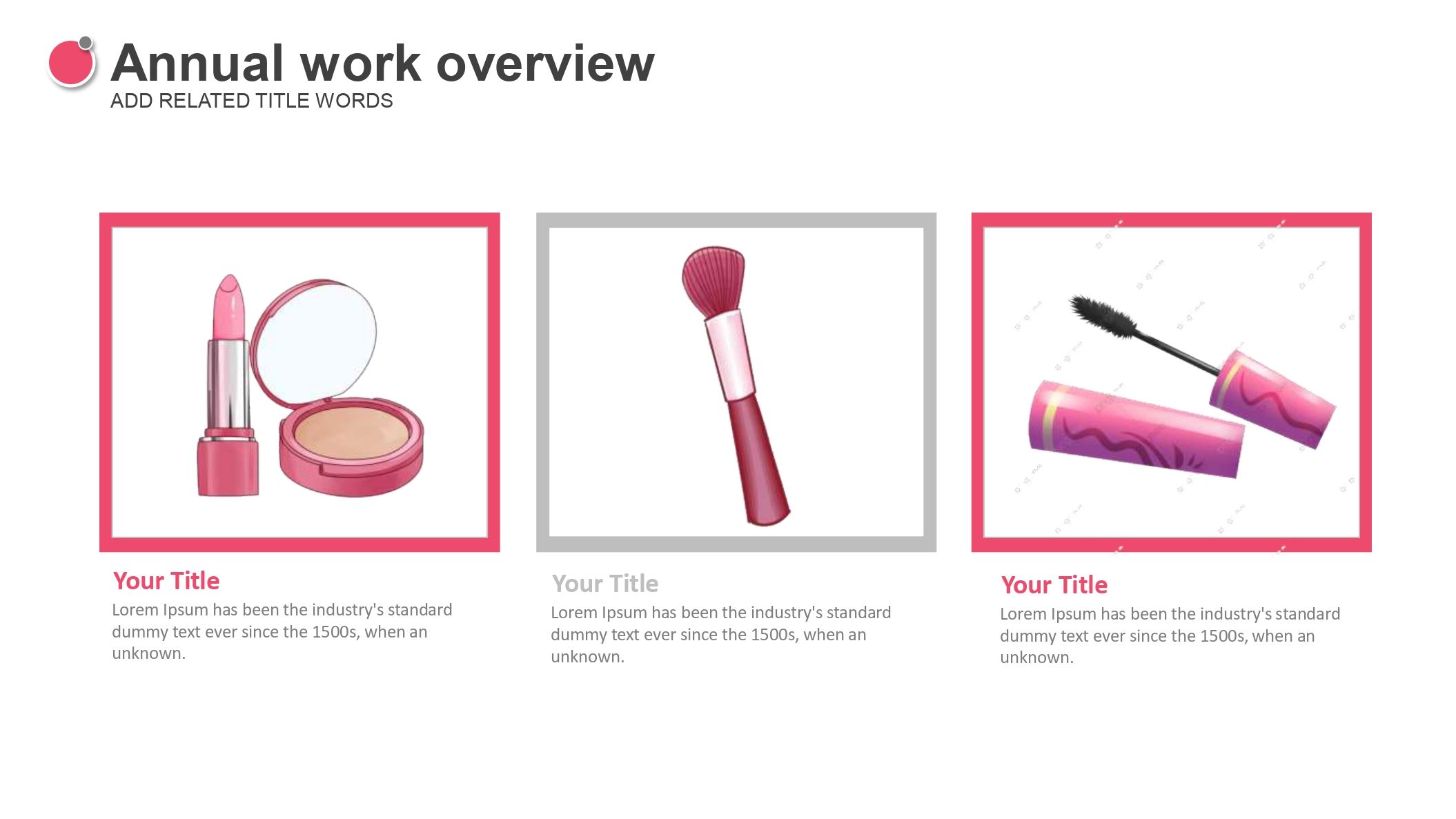 Annual work overview
ADD RELATED TITLE WORDS

Your Title
Lorem Ipsum has been the industry's standard dummy text ever since the 1500s, when an unknown.

Your Title
Lorem Ipsum has been the industry's standard dummy text ever since the 1500s, when an unknown.

Your Title
Lorem Ipsum has been the industry's standard dummy text ever since the 1500s, when an unknown.